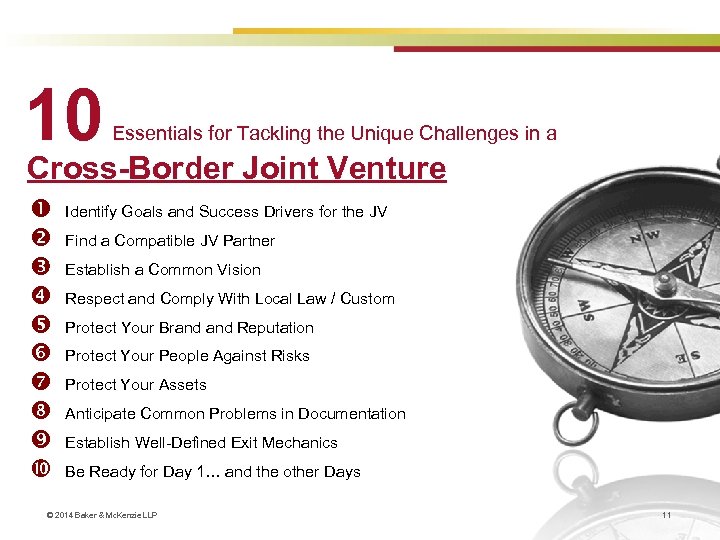 10 Essentials for Tackling the Unique Challenges in a
Cross-Border Joint Venture

❶ Identify Goals and Success Drivers for the JV
❷ Find a Compatible JV Partner
❸ Establish a Common Vision
❹ Respect and Comply With Local Law / Custom
❺ Protect Your Brand and Reputation
❻ Protect Your People Against Risks
❼ Protect Your Assets
❽ Anticipate Common Problems in Documentation
❾ Establish Well-Defined Exit Mechanics
❿ Be Ready for Day 1… and the other Days

NW
SW
SE

© 2014 Baker & McKenzie LLP
11